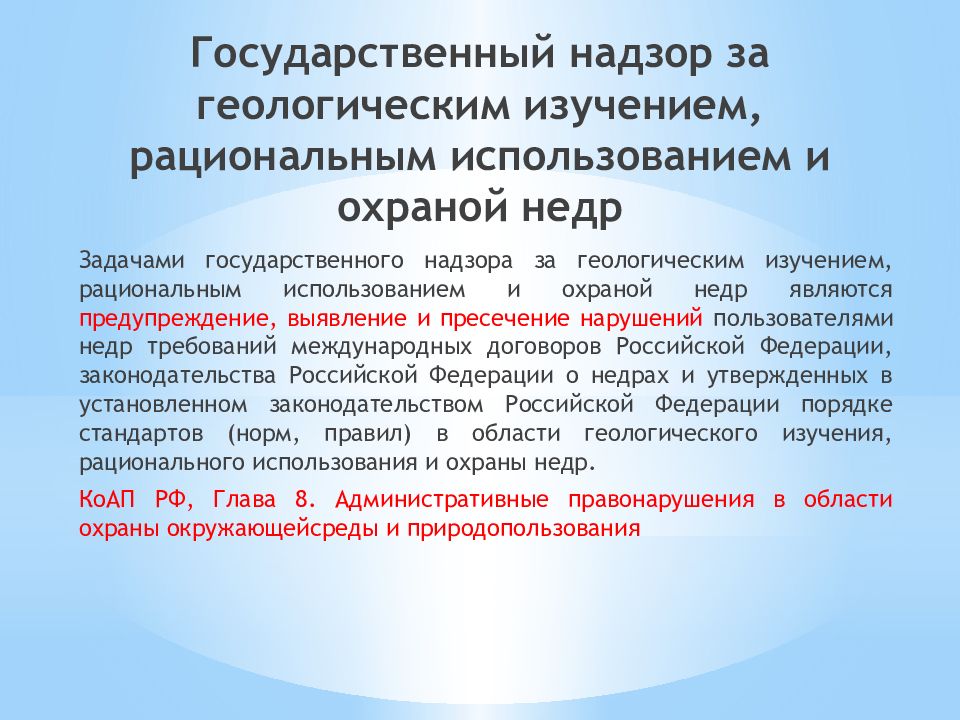 Государственный надзор за геологическим изучением, рациональным использованием и охраной недр

Задачами государственного надзора за геологическим изучением, рациональным использованием и охраной недр являются предупреждение, выявление и пресечение нарушений пользователями недр требований международных договоров Российской Федерации, законодательства Российской Федерации о недрах и утвержденных в установленном законодательством Российской Федерации порядке стандартов (норм, правил) в области геологического изучения, рационального использования и охраны недр.

КоАП РФ, Глава 8. Административные правонарушения в области охраны окружающейсреды и природопользования